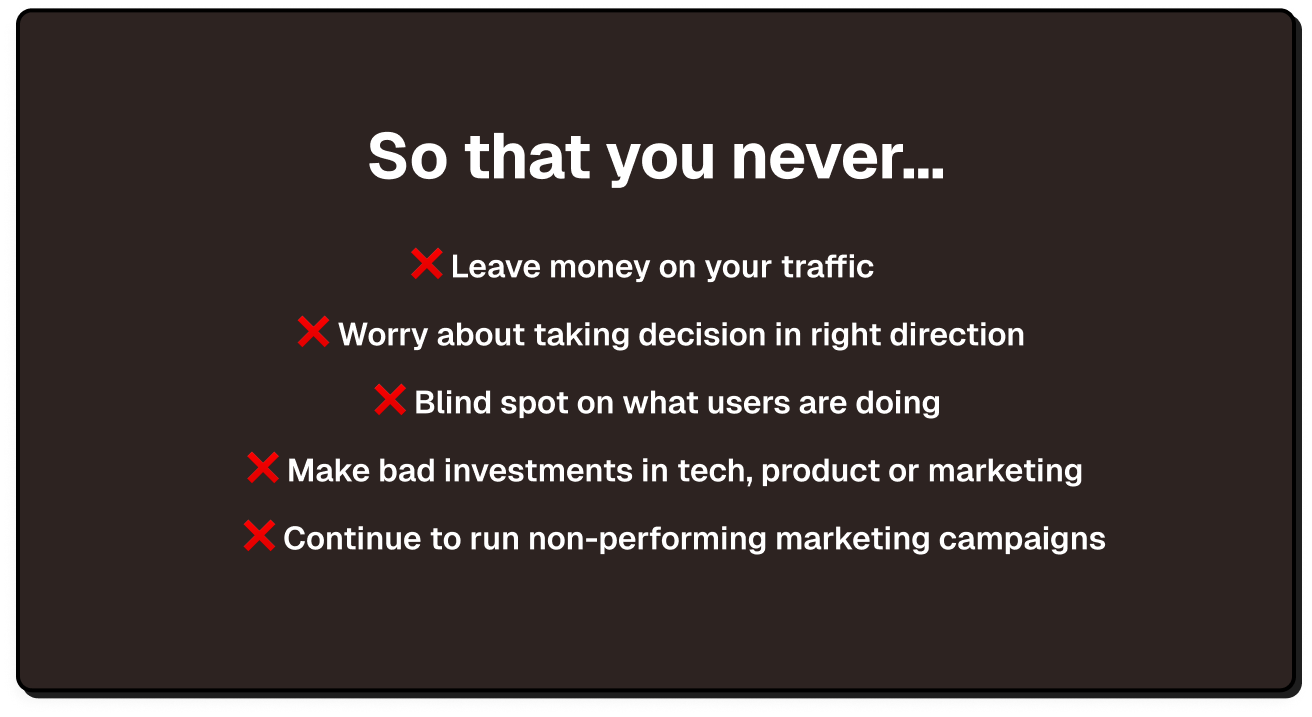 So that you never...

❌ Leave money on your traffic

❌ Worry about taking decision in right direction

❌ Blind spot on what users are doing

❌ Make bad investments in tech, product or marketing

❌ Continue to run non-performing marketing campaigns